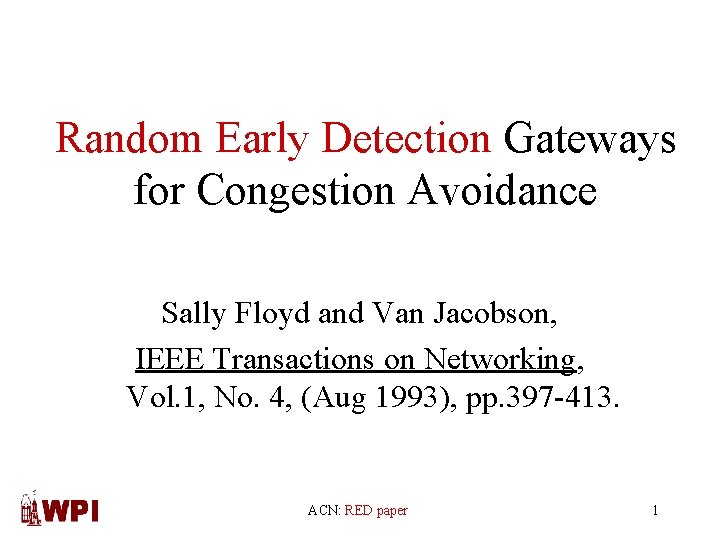 Random Early Detection Gateways for Congestion Avoidance

Sally Floyd and Van Jacobson,
IEEE Transactions on Networking, Vol.1, No. 4, (Aug 1993), pp.397-413.

WPI

ACN: RED paper

1